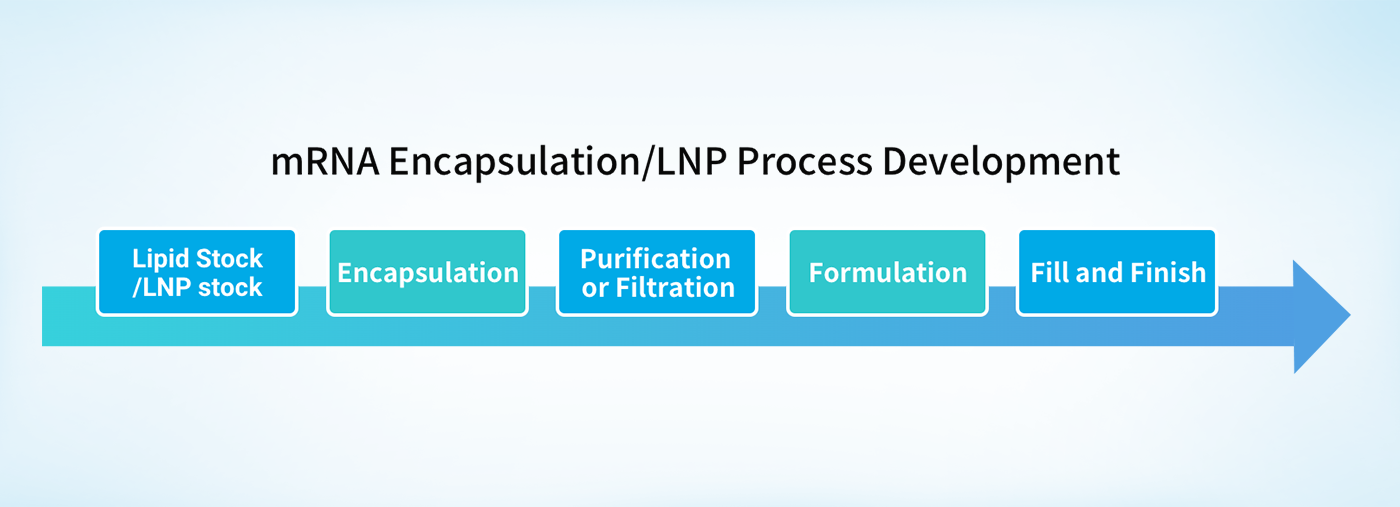 mRNA Encapsulation/LNP Process Development

Lipid Stock /LNP stock

Encapsulation

Purification or Filtration

Formulation

Fill and Finish